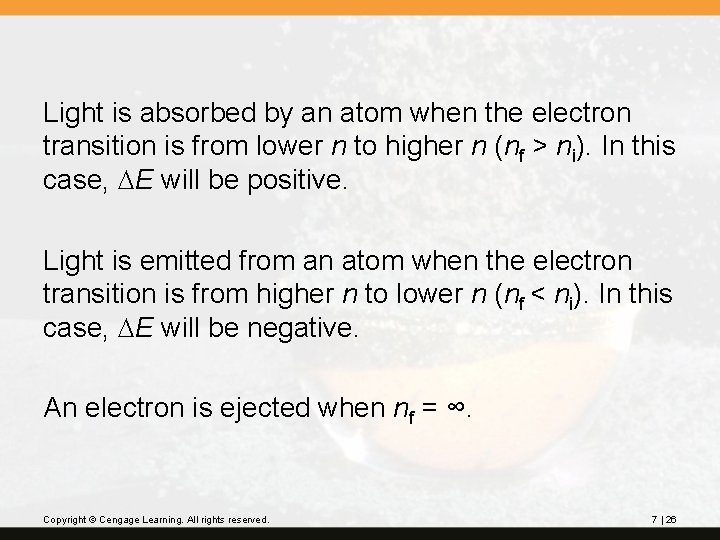 Light is absorbed by an atom when the electron transition is from lower $n$ to higher $n$ ($n_f > n_i$). In this case, $\Delta E$ will be positive.

Light is emitted from an atom when the electron transition is from higher $n$ to lower $n$ ($n_f < n_i$). In this case, $\Delta E$ will be negative.

An electron is ejected when $n_f = \infty$.

Copyright © Cengage Learning. All rights reserved.

7 | 26